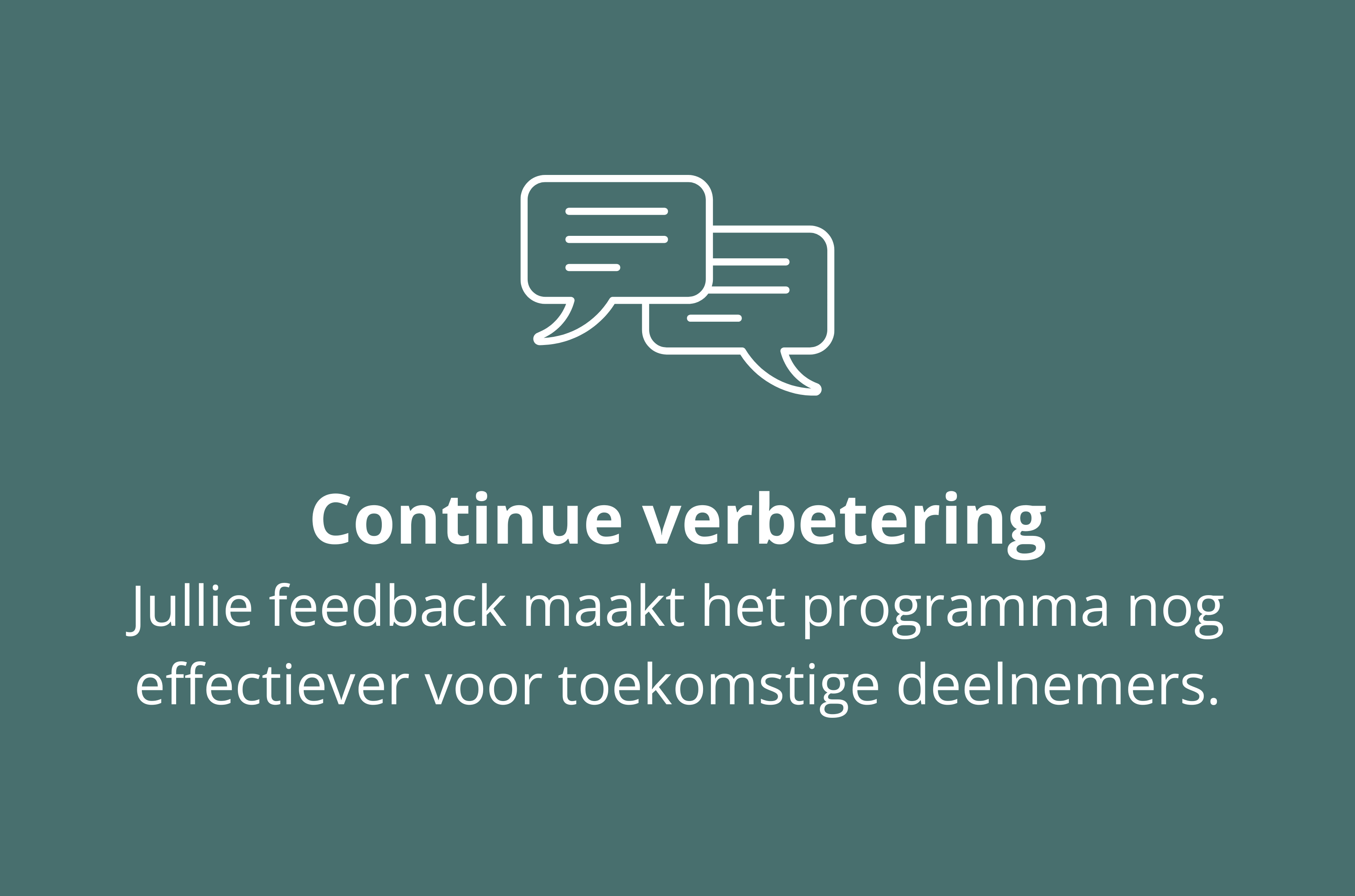 Continue verbetering
Jullie feedback maakt het programma nog effectiever voor toekomstige deelnemers.